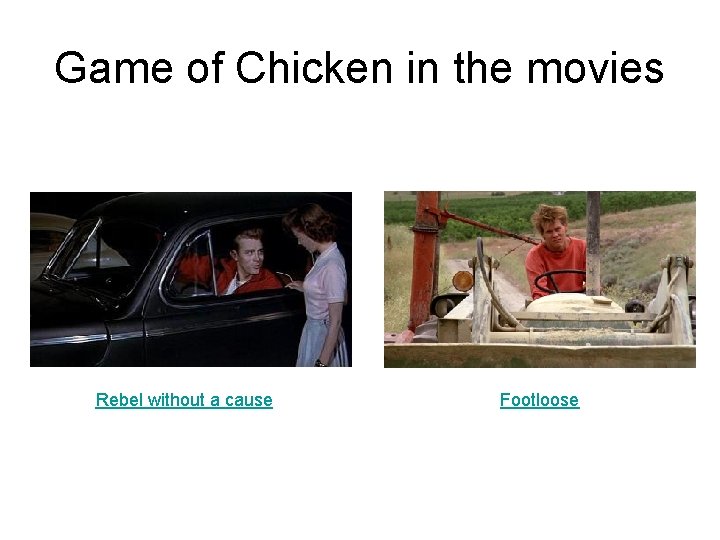 Game of Chicken in the movies

Rebel without a cause

Footloose